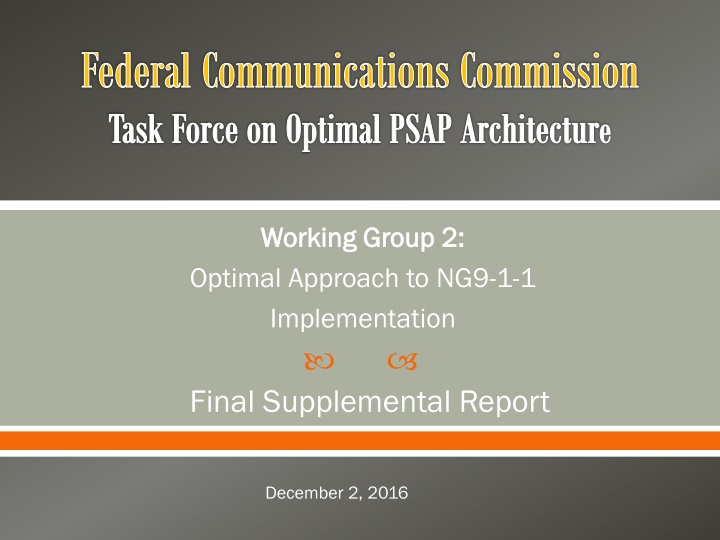 Federal Communications Commission
Task Force on Optimal PSAP Architecture

Working Group 2:
Optimal Approach to NG9-1-1 Implementation

Final Supplemental Report

December 2, 2016